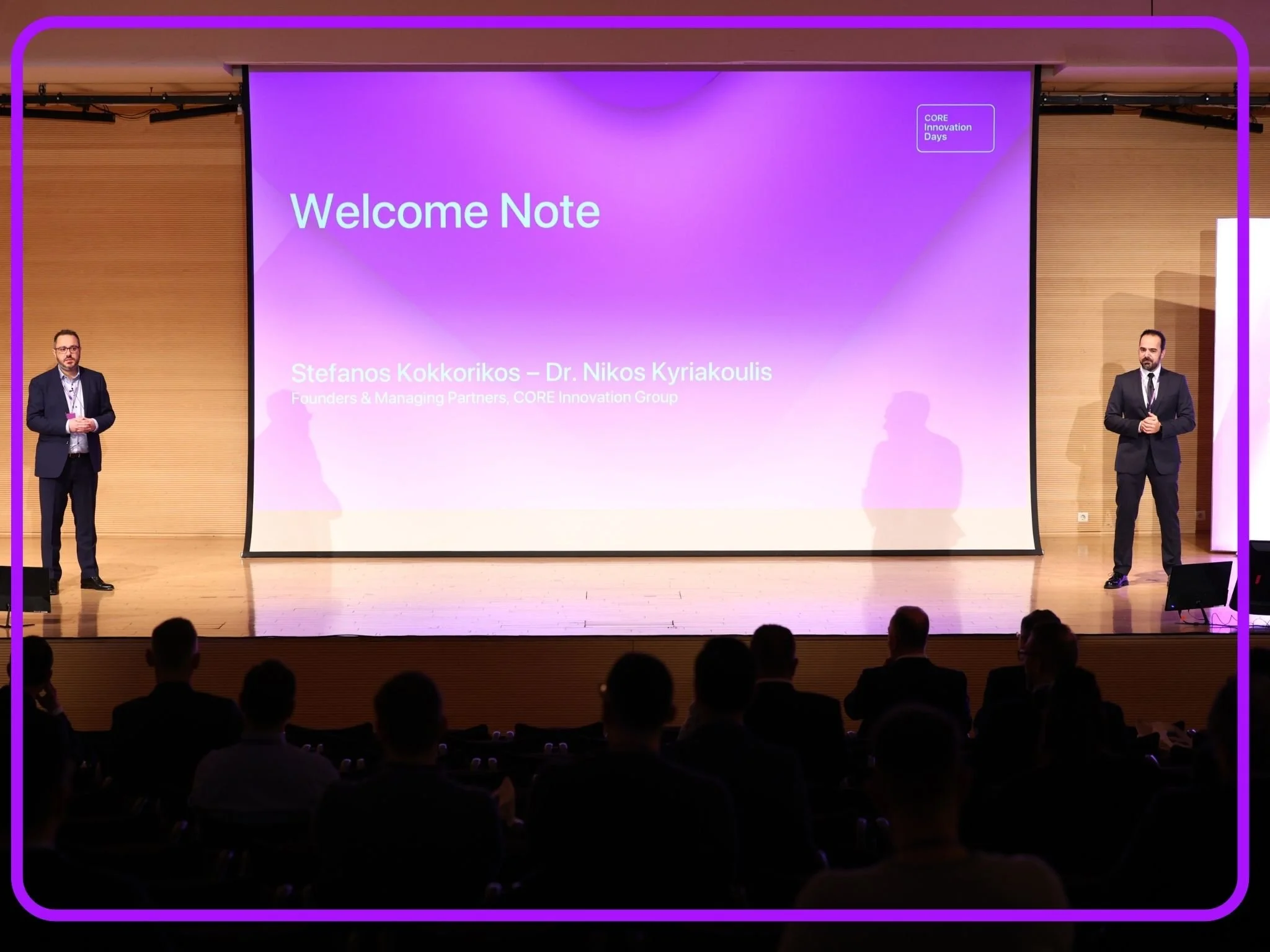 CORE Innovation Days

Welcome Note

Stefanos Kokkorikos – Dr. Nikos Kyriakoulis
Founders & Managing Partners, CORE Innovation Group